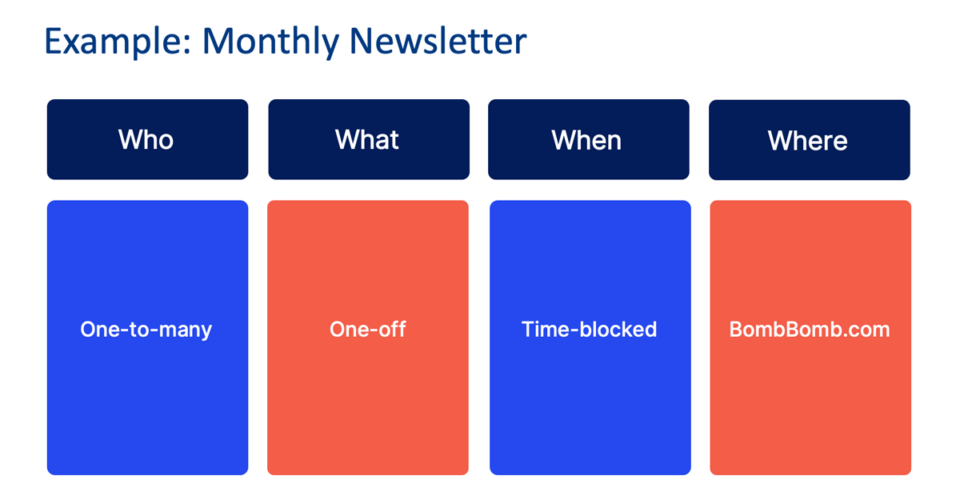 Example: Monthly Newsletter

| Who | What | When | Where |
|---|---|---|---|
| One-to-many | One-off | Time-blocked | BombBomb.com |